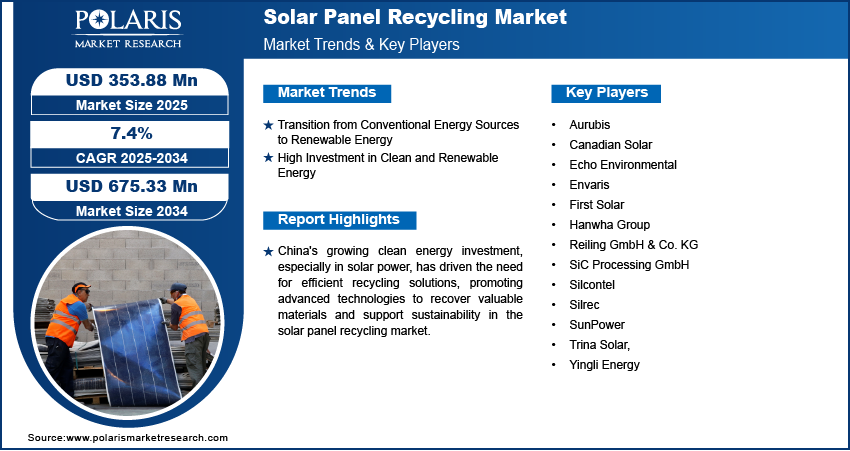 POLARIS
MARKET RESEARCH

Solar Panel Recycling Market
Market Trends & Key Players

USD 353.88 Mn
Market Size 2025

7.4%
CAGR 2025-2034

USD 675.33 Mn
Market Size 2034

Market Trends

★ Transition from Conventional Energy Sources to Renewable Energy
★ High Investment in Clean and Renewable Energy

Report Highlights

★ China's growing clean energy investment, especially in solar power, has driven the need for efficient recycling solutions, promoting advanced technologies to recover valuable materials and support sustainability in the solar panel recycling market.

Key Players

• Aurubis
• Canadian Solar
• Echo Environmental
• Envaris
• First Solar
• Hanwha Group
• Reiling GmbH & Co. KG
• SiC Processing GmbH
• Silcontel
• Silrec
• SunPower
• Trina Solar,
• Yingli Energy

Source:www.polarismarketresearch.com